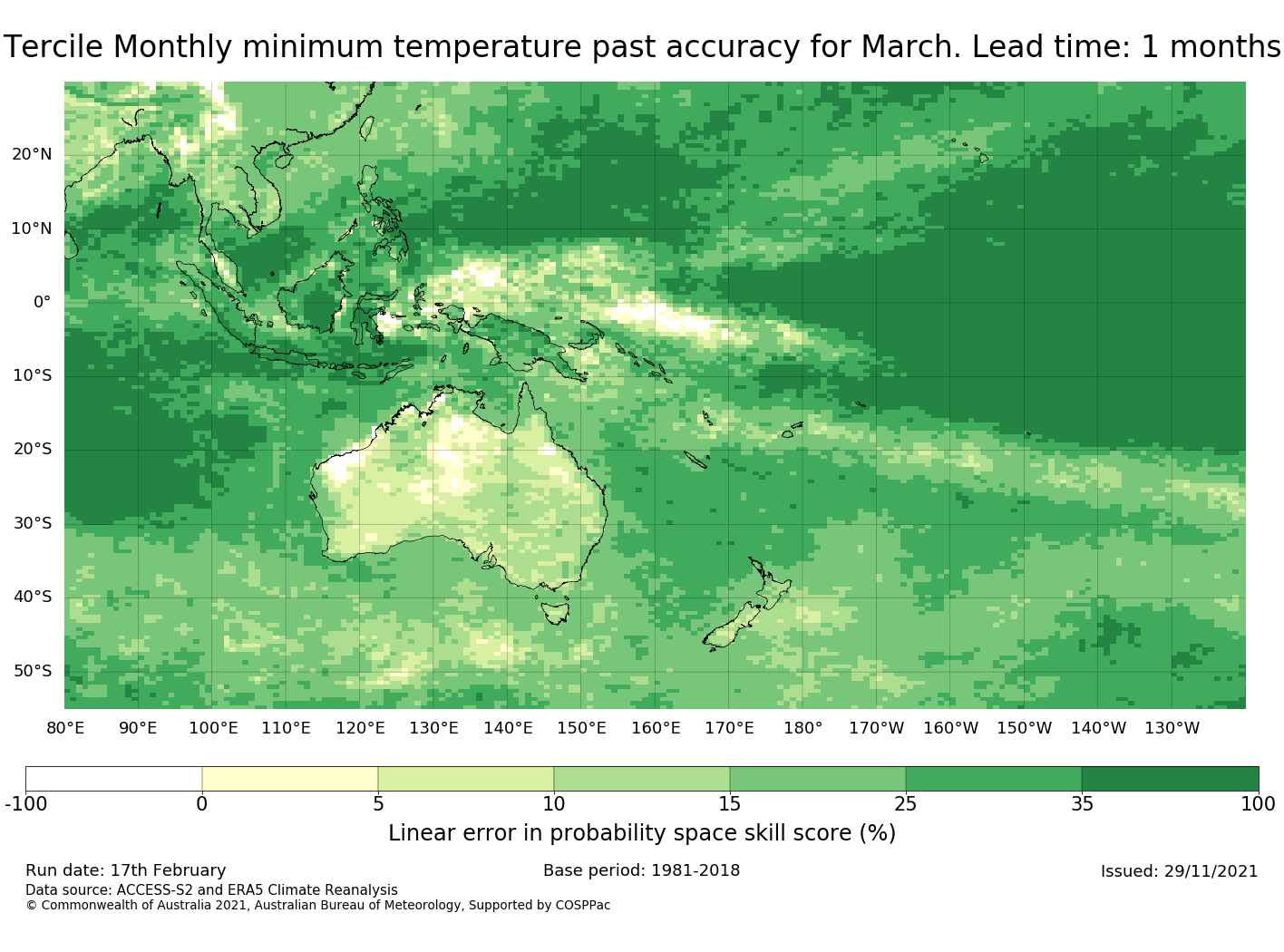 Tercile Monthly minimum temperature past accuracy for March. Lead time: 1 months

20°N
10°N
0°
10°S
20°S
30°S
40°S
50°S

80°E 90°E 100°E 110°E 120°E 130°E 140°E 150°E 160°E 170°E 180° 170°W 160°W 150°W 140°W 130°W

-100 0 5 10 15 25 35 100

Linear error in probability space skill score (%)

Run date: 17th February
Base period: 1981-2018
Issued: 29/11/2021
Data source: ACCESS-S2 and ERA5 Climate Reanalysis
© Commonwealth of Australia 2021, Australian Bureau of Meteorology, Supported by COSPPac